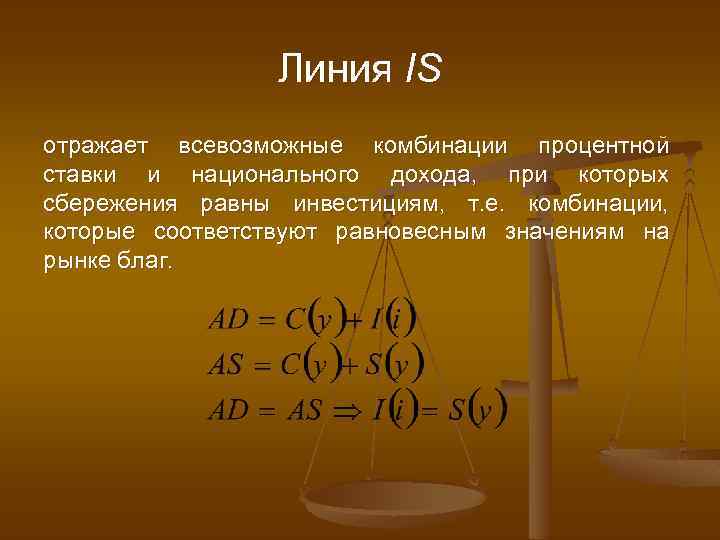 Линия IS

отражает всевозможные комбинации процентной ставки и национального дохода, при которых сбережения равны инвестициям, т.е. комбинации, которые соответствуют равновесным значениям на рынке благ.

$AD = C(y) + I(i)$
$AS = C(y) + S(y)$
$AD = AS \Rightarrow I(i) = S(y)$